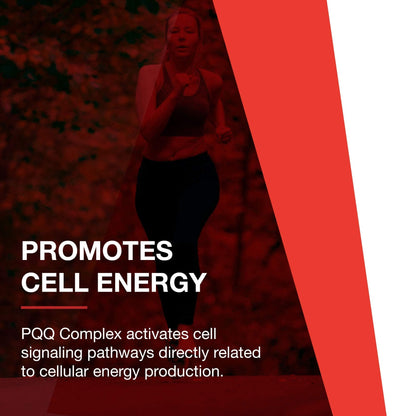 PROMOTES CELL ENERGY

PQQ Complex activates cell signaling pathways directly related to cellular energy production.